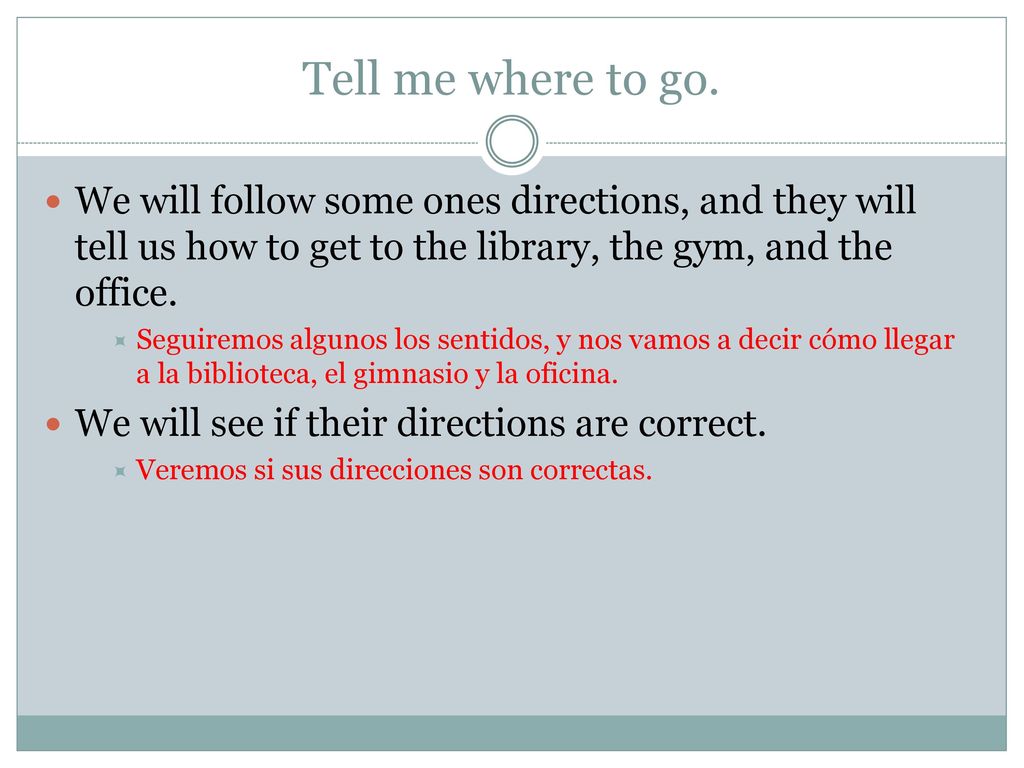 Tell me where to go.

We will follow some ones directions, and they will tell us how to get to the library, the gym, and the office.

Seguiremos algunos los sentidos, y nos vamos a decir cómo llegar a la biblioteca, el gimnasio y la oficina.

We will see if their directions are correct.

Veremos si sus direcciones son correctas.